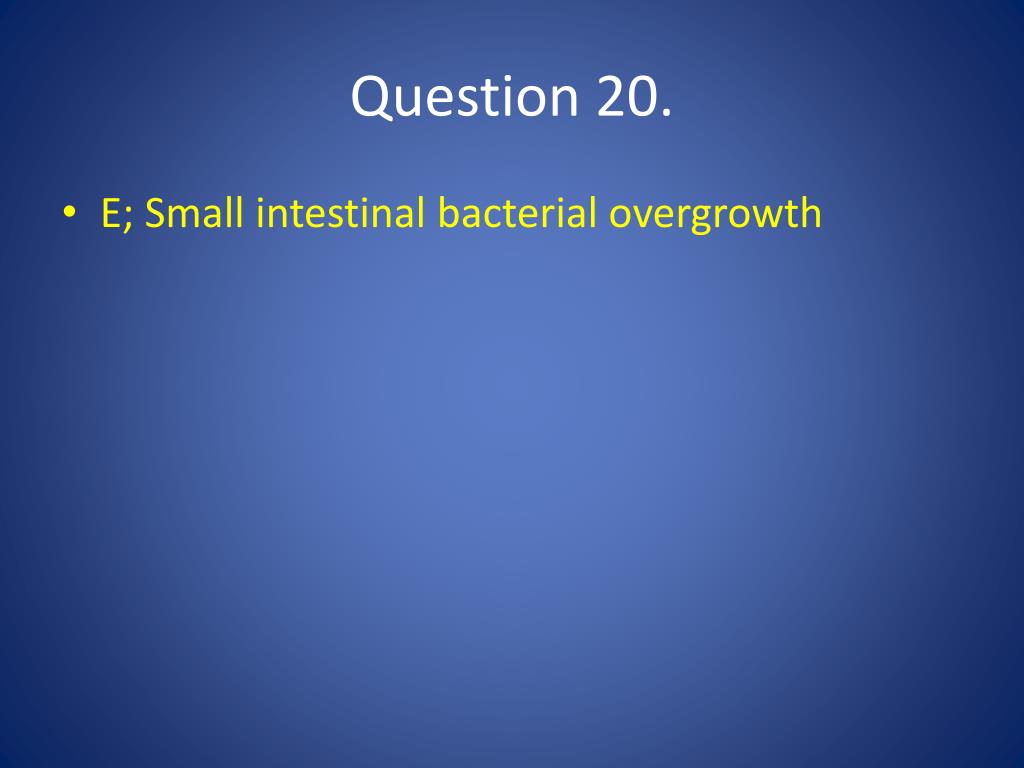 Question 20.

• E; Small intestinal bacterial overgrowth